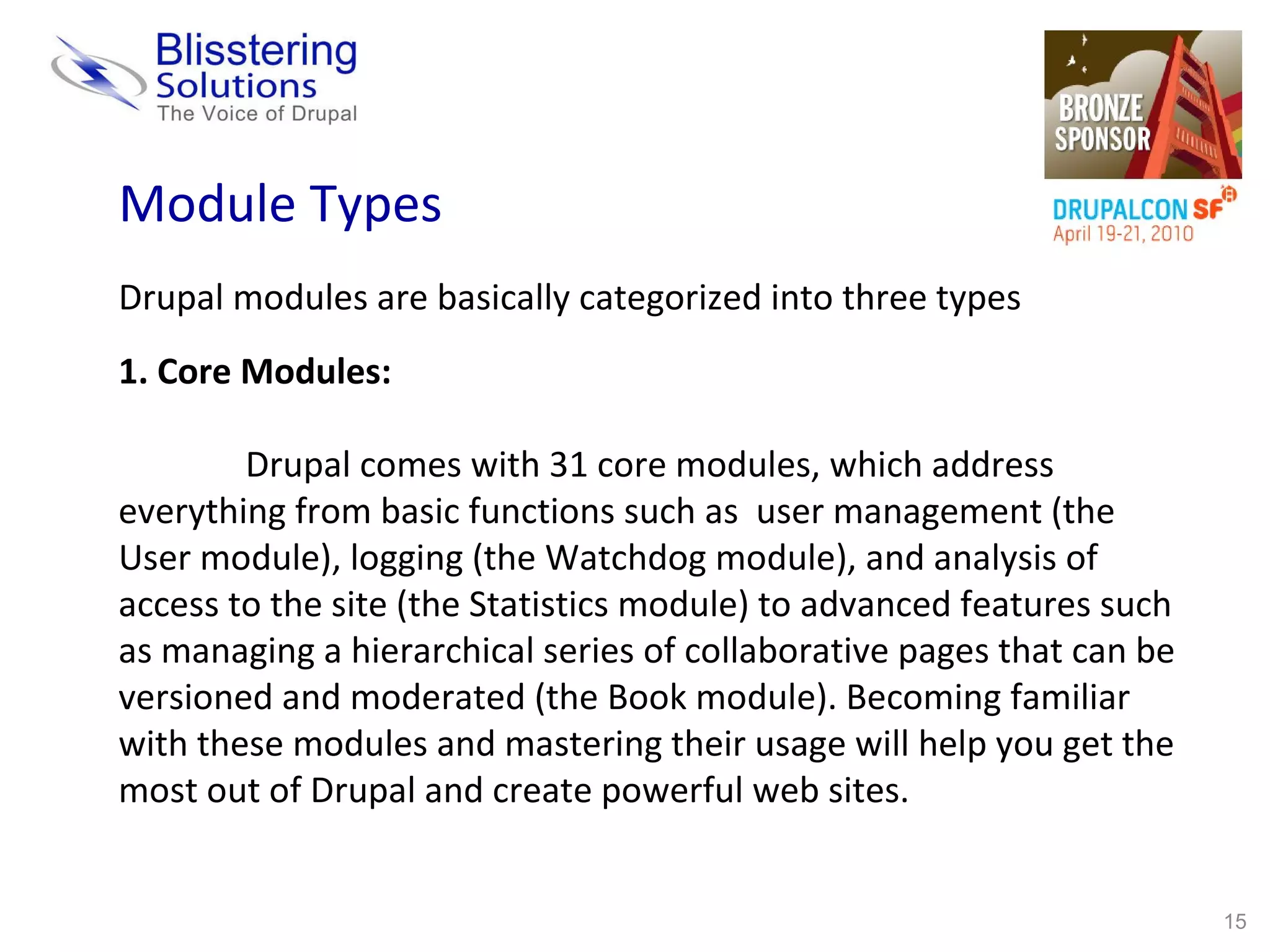 Blisstering Solutions
The Voice of Drupal

BRONZE SPONSOR

DRUPALCON SF
April 19-21, 2010

Module Types

Drupal modules are basically categorized into three types

1. Core Modules:

Drupal comes with 31 core modules, which address everything from basic functions such as user management (the User module), logging (the Watchdog module), and analysis of access to the site (the Statistics module) to advanced features such as managing a hierarchical series of collaborative pages that can be versioned and moderated (the Book module). Becoming familiar with these modules and mastering their usage will help you get the most out of Drupal and create powerful web sites.

15